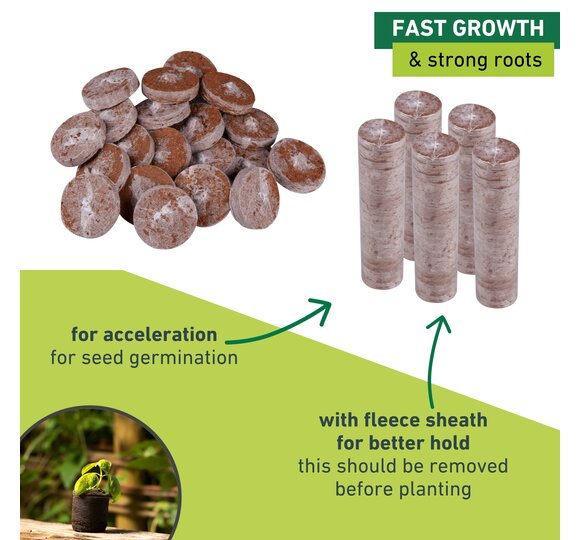 FAST GROWTH
& strong roots

for acceleration
for seed germination

with fleece sheath
for better hold
this should be removed
before planting